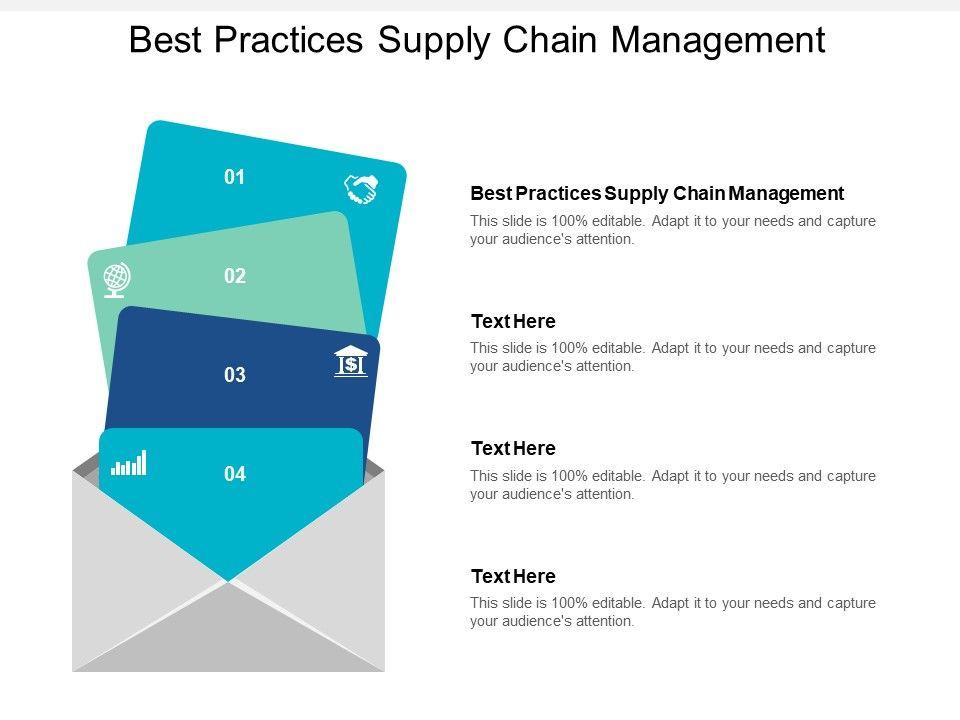 Best Practices Supply Chain Management

01

02

03

04

Best Practices Supply Chain Management

This slide is 100% editable. Adapt it to your needs and capture your audience's attention.

Text Here

This slide is 100% editable. Adapt it to your needs and capture your audience's attention.

Text Here

This slide is 100% editable. Adapt it to your needs and capture your audience's attention.

Text Here

This slide is 100% editable. Adapt it to your needs and capture your audience's attention.